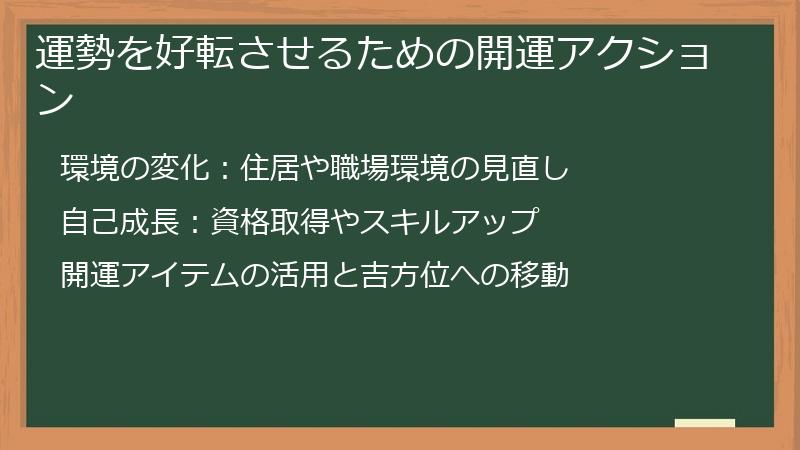 運勢を好転させるための開運アクション

環境の変化：住居や職場環境の見直し

自己成長：資格取得やスキルアップ

開運アイテムの活用と吉方位への移動